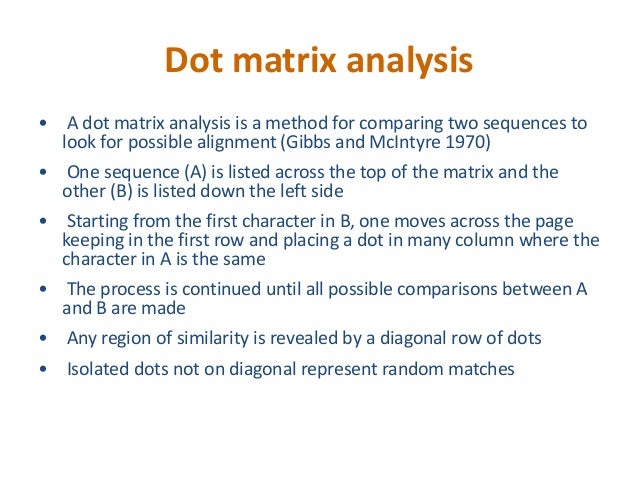 Dot matrix analysis

• A dot matrix analysis is a method for comparing two sequences to look for possible alignment (Gibbs and McIntyre 1970)

• One sequence (A) is listed across the top of the matrix and the other (B) is listed down the left side

• Starting from the first character in B, one moves across the page keeping in the first row and placing a dot in many column where the character in A is the same

• The process is continued until all possible comparisons between A and B are made

• Any region of similarity is revealed by a diagonal row of dots

• Isolated dots not on diagonal represent random matches